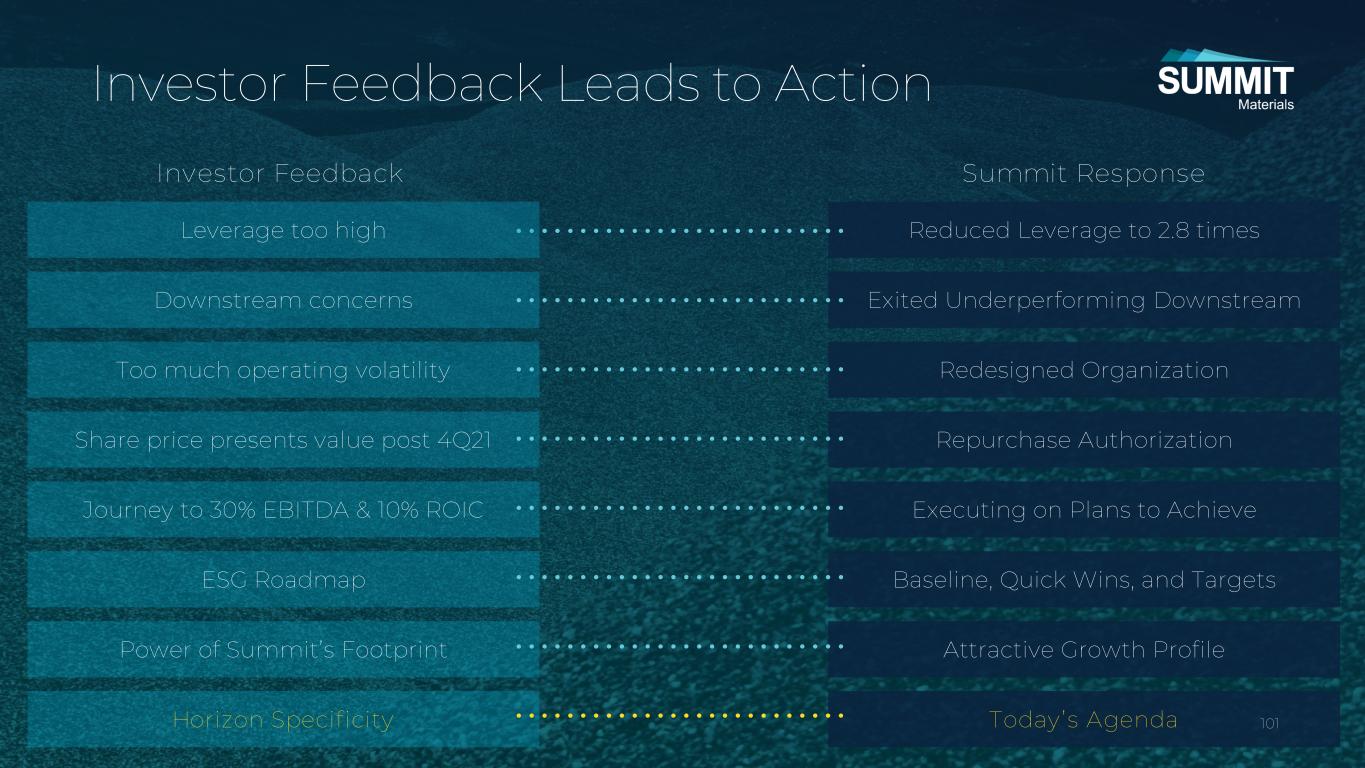 Investor Feedback Leads to Action

SUMMIT
Materials

Investor Feedback

Leverage too high

Downstream concerns

Too much operating volatility

Share price presents value post 4Q21

Journey to 30% EBITDA & 10% ROIC

ESG Roadmap

Power of Summit's Footprint

Horizon Specificity

Summit Response

Reduced Leverage to 2.8 times

Exited Underperforming Downstream

Redesigned Organization

Repurchase Authorization

Executing on Plans to Achieve

Baseline, Quick Wins, and Targets

Attractive Growth Profile

Today's Agenda

101